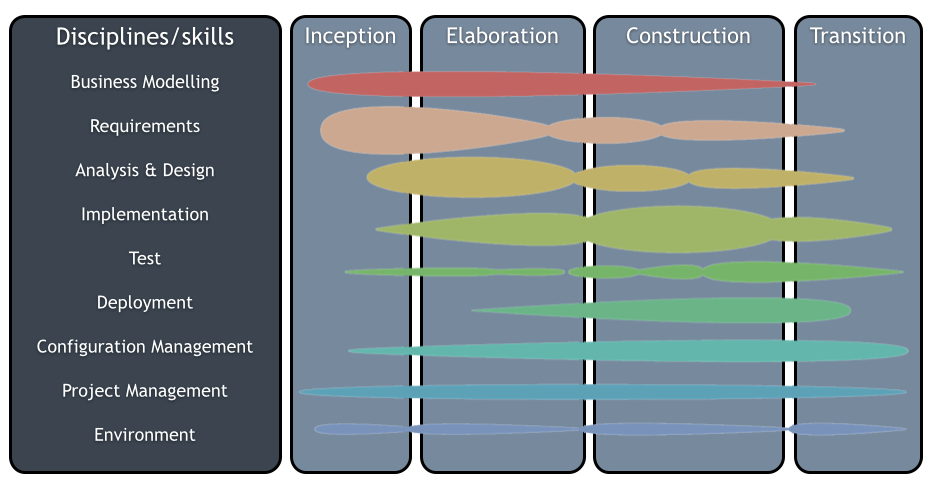 Disciplines/skills

Business Modelling

Requirements

Analysis & Design

Implementation

Test

Deployment

Configuration Management

Project Management

Environment

Inception

Elaboration

Construction

Transition